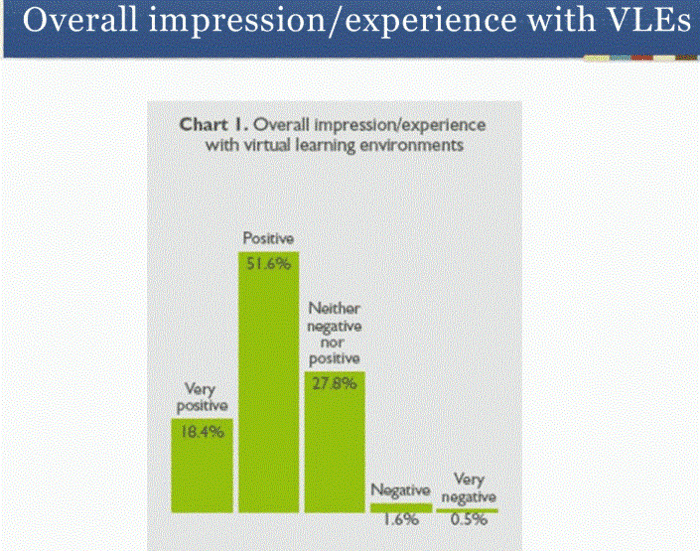 Overall impression/experience with VLEs

Chart 1. Overall impression/experience with virtual learning environments

Very positive
18.4%

Positive
51.6%

Neither negative nor positive
27.8%

Negative
1.6%

Very negative
0.5%